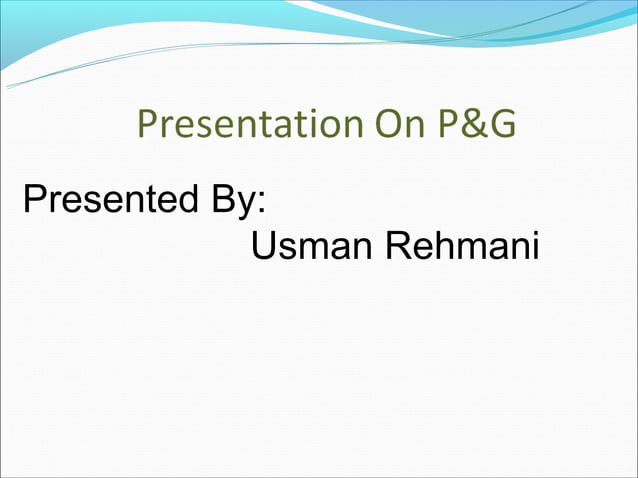 Presentation On P&G

Presented By:
Usman Rehmani